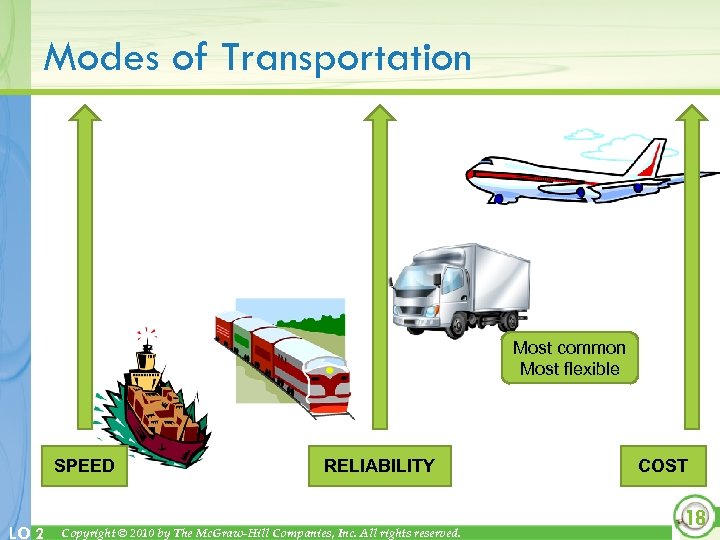 Modes of Transportation

Most common
Most flexible

SPEED

RELIABILITY

COST

LO 2 Copyright © 2010 by The McGraw-Hill Companies, Inc. All rights reserved.

18